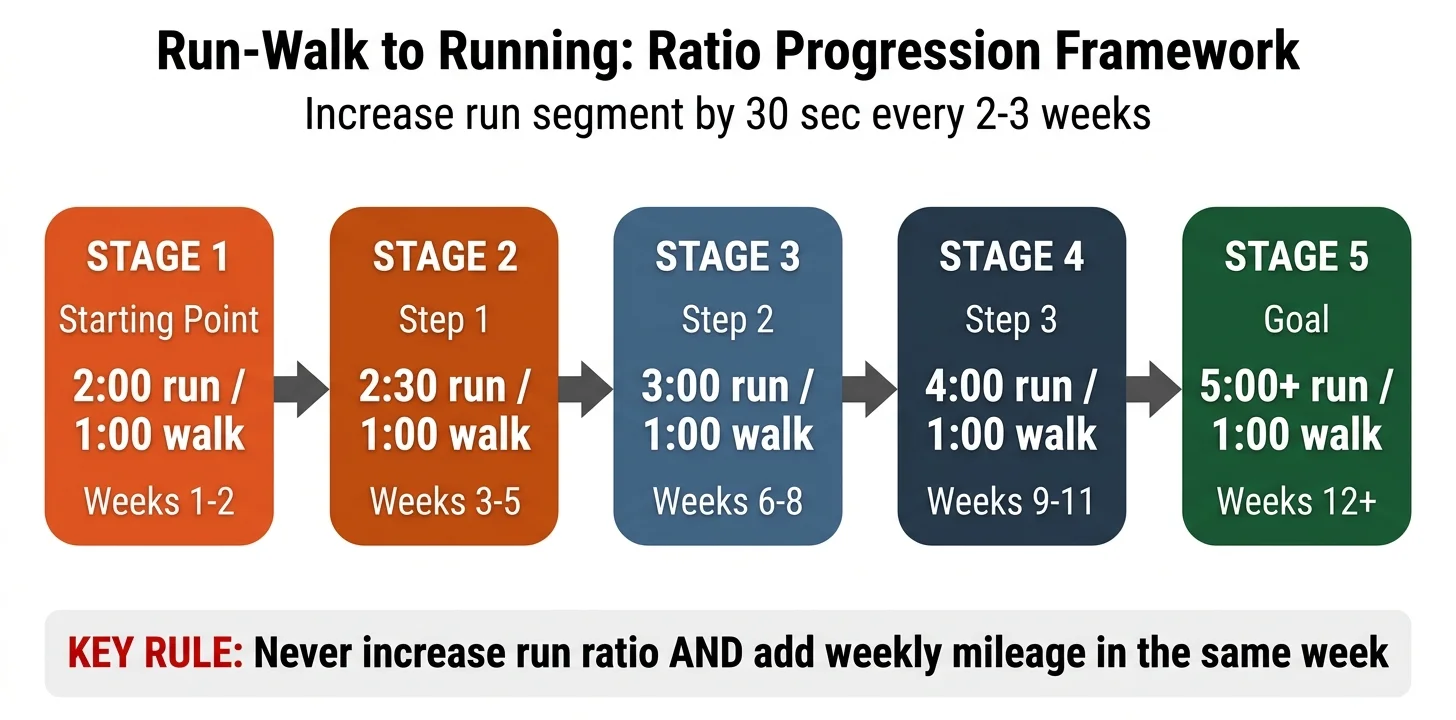 Run-Walk to Running: Ratio Progression Framework
Increase run segment by 30 sec every 2-3 weeks

STAGE 1
Starting Point
2:00 run / 1:00 walk
Weeks 1-2

STAGE 2
Step 1
2:30 run / 1:00 walk
Weeks 3-5

STAGE 3
Step 2
3:00 run / 1:00 walk
Weeks 6-8

STAGE 4
Step 3
4:00 run / 1:00 walk
Weeks 9-11

STAGE 5
Goal
5:00+ run / 1:00 walk
Weeks 12+

KEY RULE: Never increase run ratio AND add weekly mileage in the same week